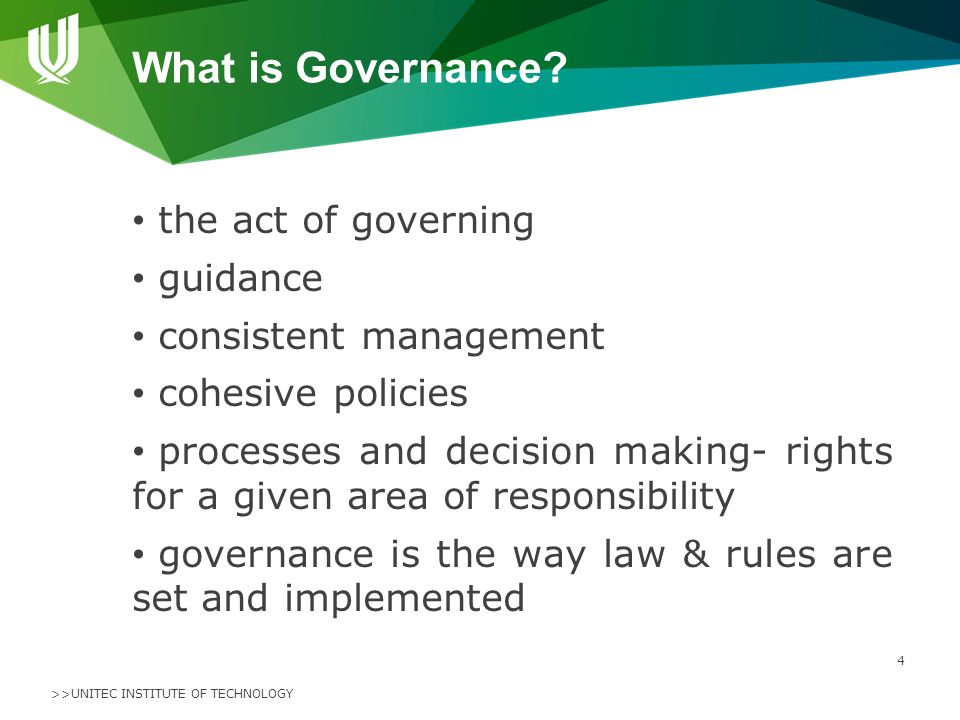 What is Governance?

• the act of governing

• guidance

• consistent management

• cohesive policies

• processes and decision making- rights for a given area of responsibility

• governance is the way law & rules are set and implemented

4

>>UNITEC INSTITUTE OF TECHNOLOGY